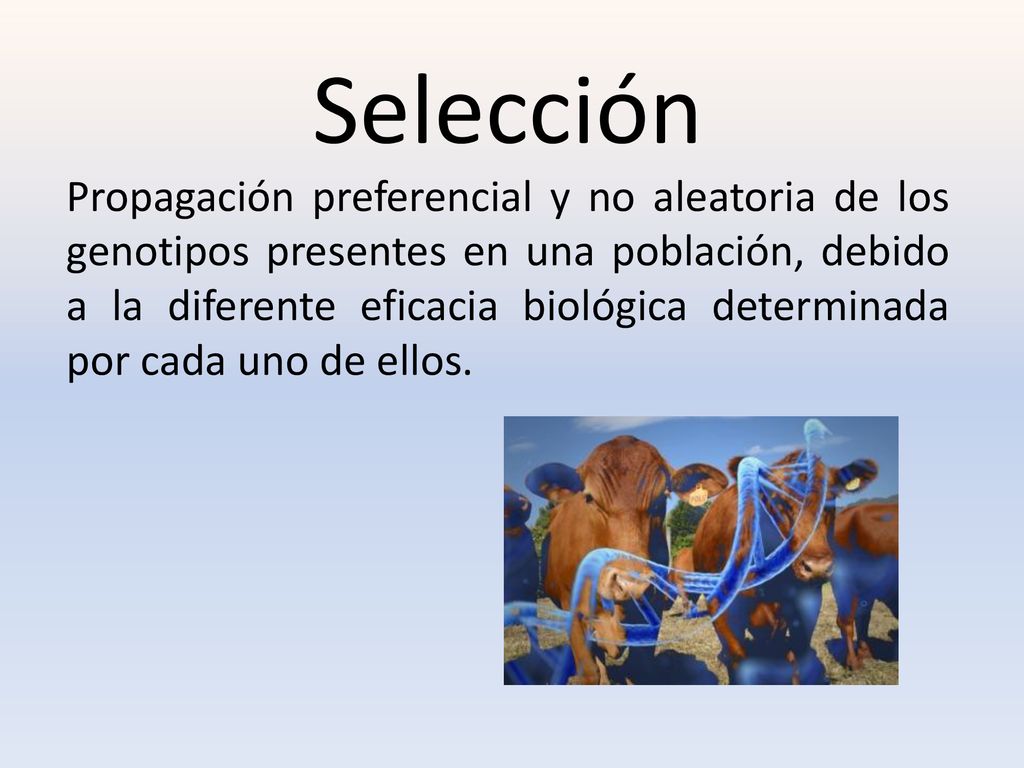 Selección

Propagación preferencial y no aleatoria de los genotipos presentes en una población, debido a la diferente eficacia biológica determinada por cada uno de ellos.